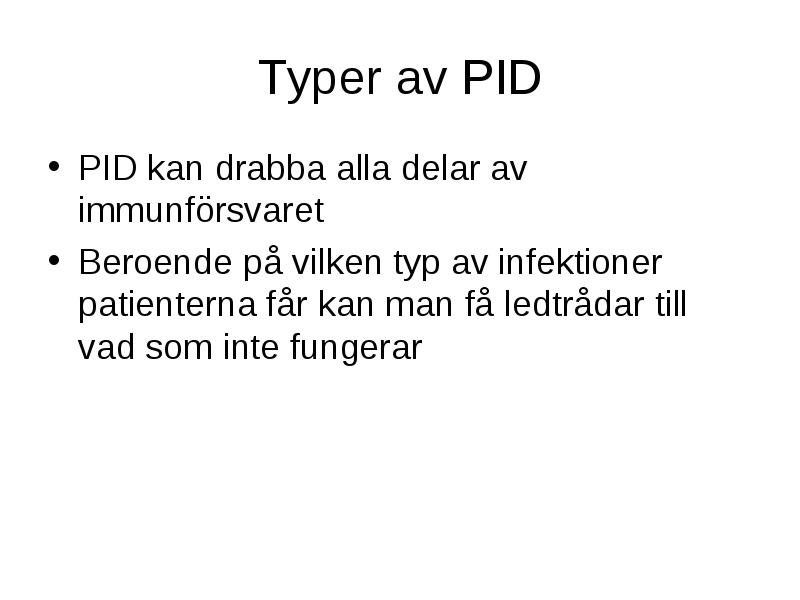 Typer av PID

• PID kan drabba alla delar av immunförsvaret
• Beroende på vilken typ av infektioner patienterna får kan man få ledtrådar till vad som inte fungerar